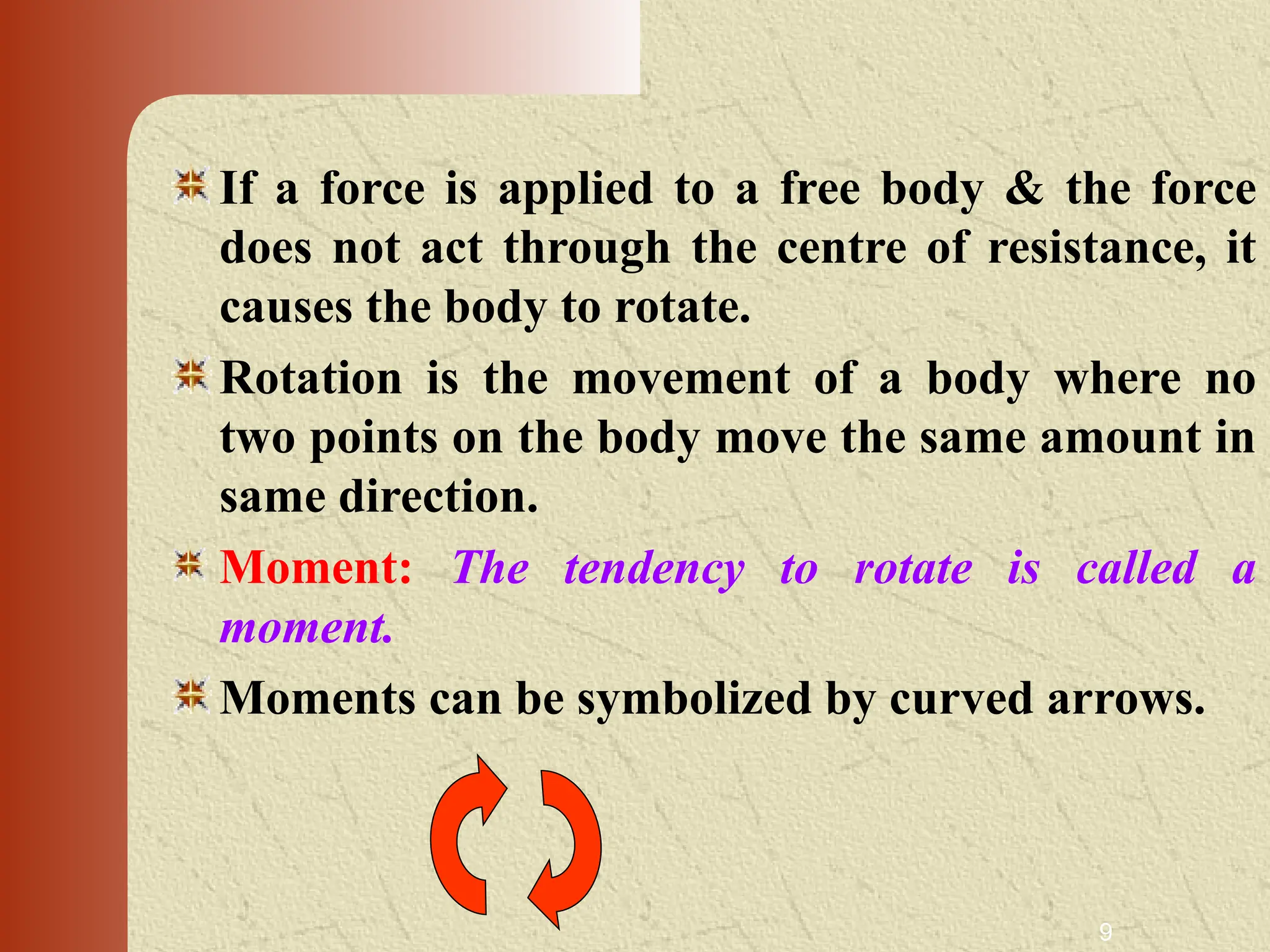 If a force is applied to a free body & the force does not act through the centre of resistance, it causes the body to rotate.

Rotation is the movement of a body where no two points on the body move the same amount in same direction.

Moment: The tendency to rotate is called a moment.

Moments can be symbolized by curved arrows.

9